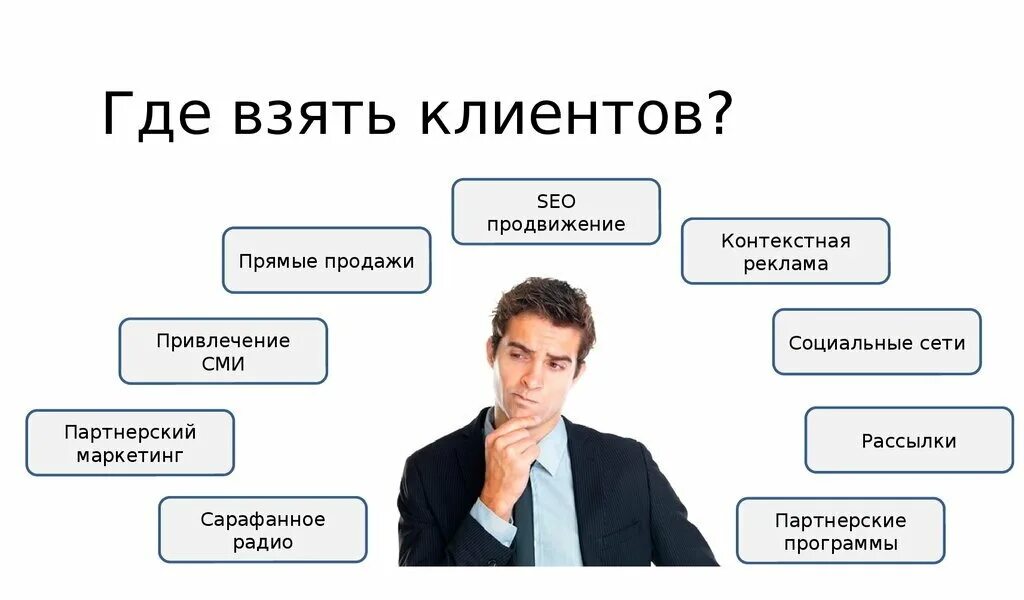 Где взять клиентов?

SEO продвижение

Прямые продажи

Контекстная реклама

Привлечение СМИ

Социальные сети

Партнерский маркетинг

Рассылки

Сарафанное радио

Партнерские программы